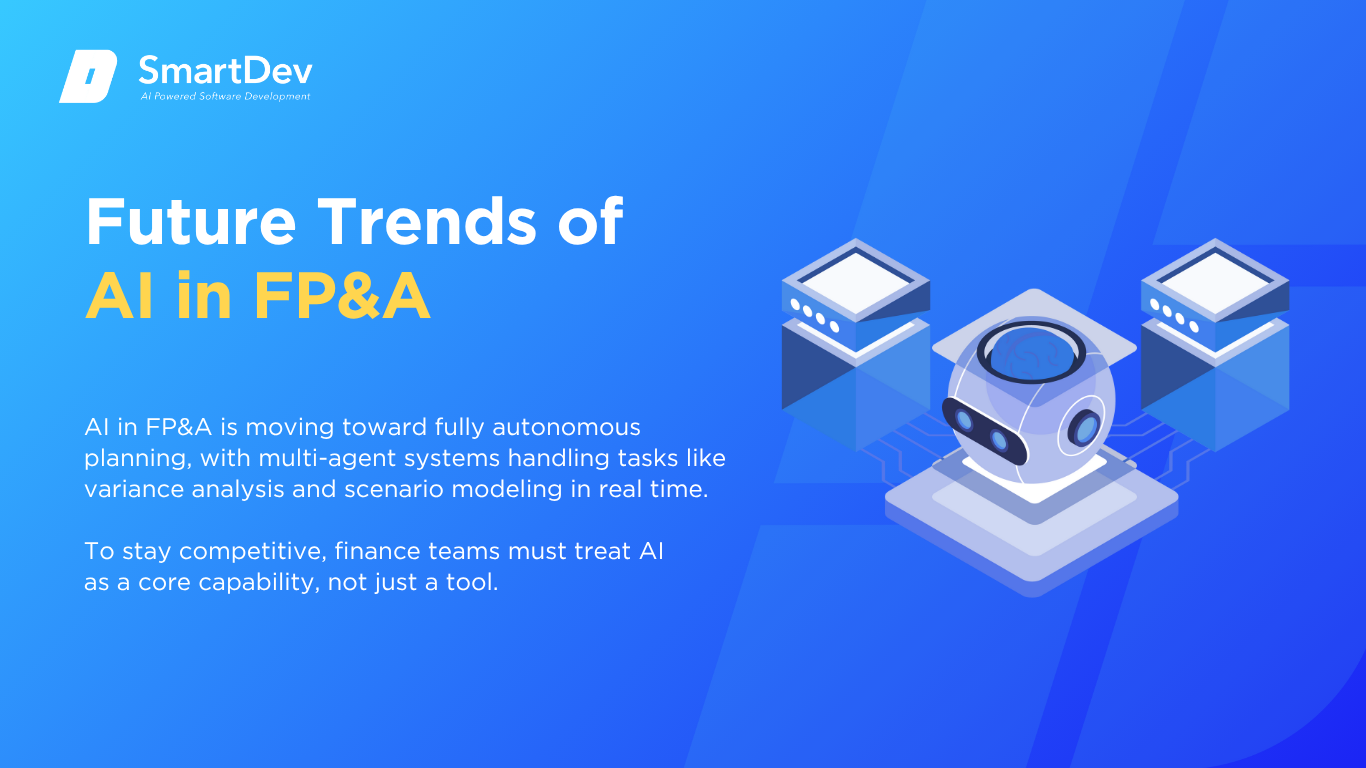 SmartDev
AI Powered Software Development

Future Trends of
AI in FP&A

AI in FP&A is moving toward fully autonomous planning, with multi-agent systems handling tasks like variance analysis and scenario modeling in real time.

To stay competitive, finance teams must treat AI as a core capability, not just a tool.